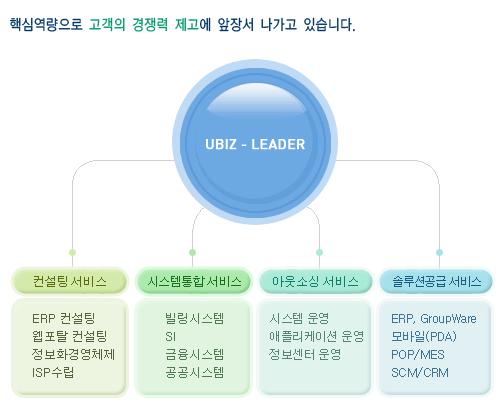 핵심역량으로 고객의 경쟁력 제고에 앞장서 나가고 있습니다.

UBIZ - LEADER

컨설팅 서비스

ERP 컨설팅
웹포탈 컨설팅
정보화경영체제
ISP수립

시스템통합 서비스

빌링시스템
SI
금융시스템
공공시스템

아웃소싱 서비스

시스템 운영
애플리케이션 운영
정보센터 운영

솔루션공급 서비스

ERP, GroupWare
모바일(PDA)
POP/MES
SCM/CRM